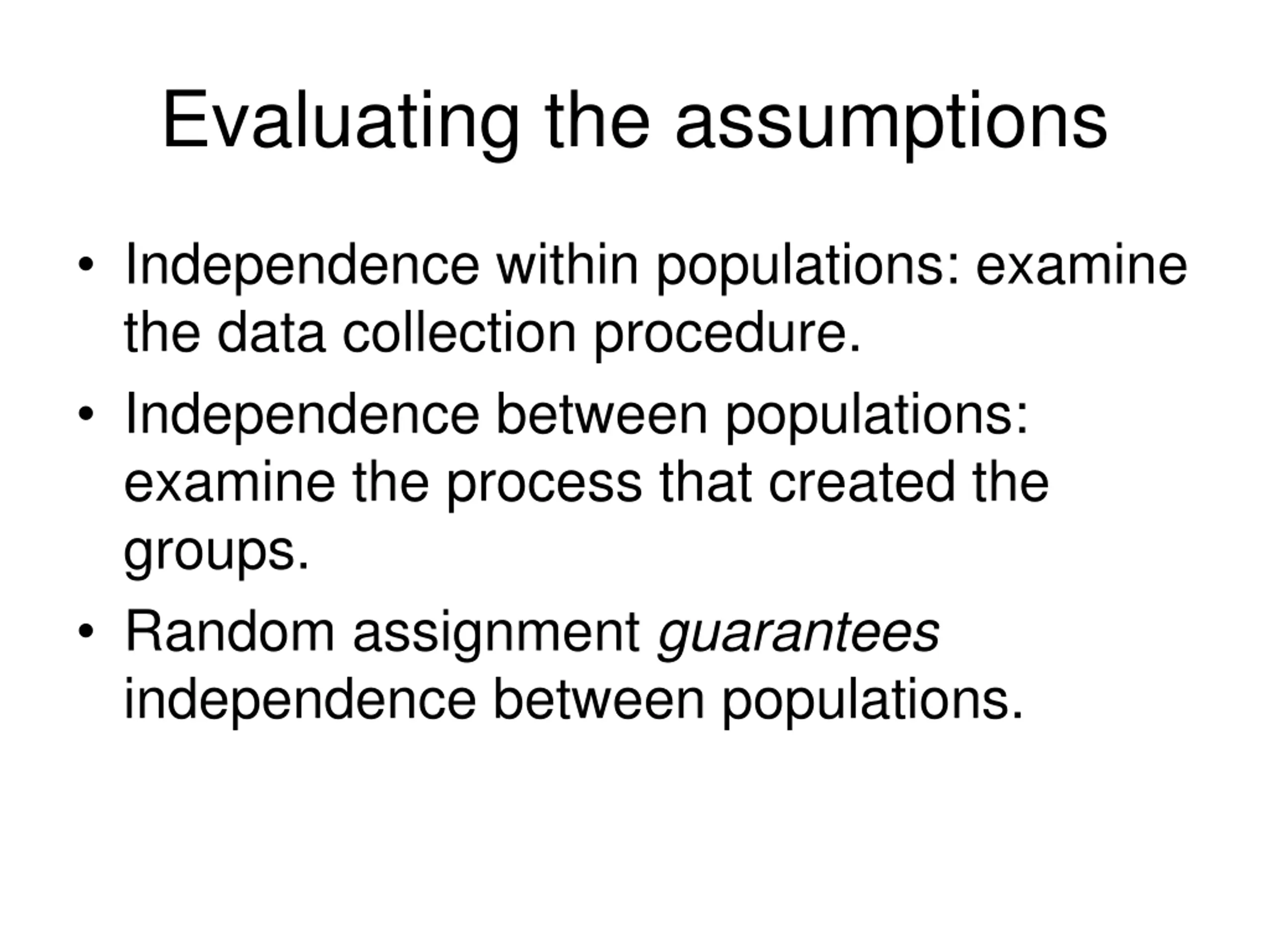 Evaluating the assumptions

• Independence within populations: examine the data collection procedure.
• Independence between populations: examine the process that created the groups.
• Random assignment guarantees independence between populations.